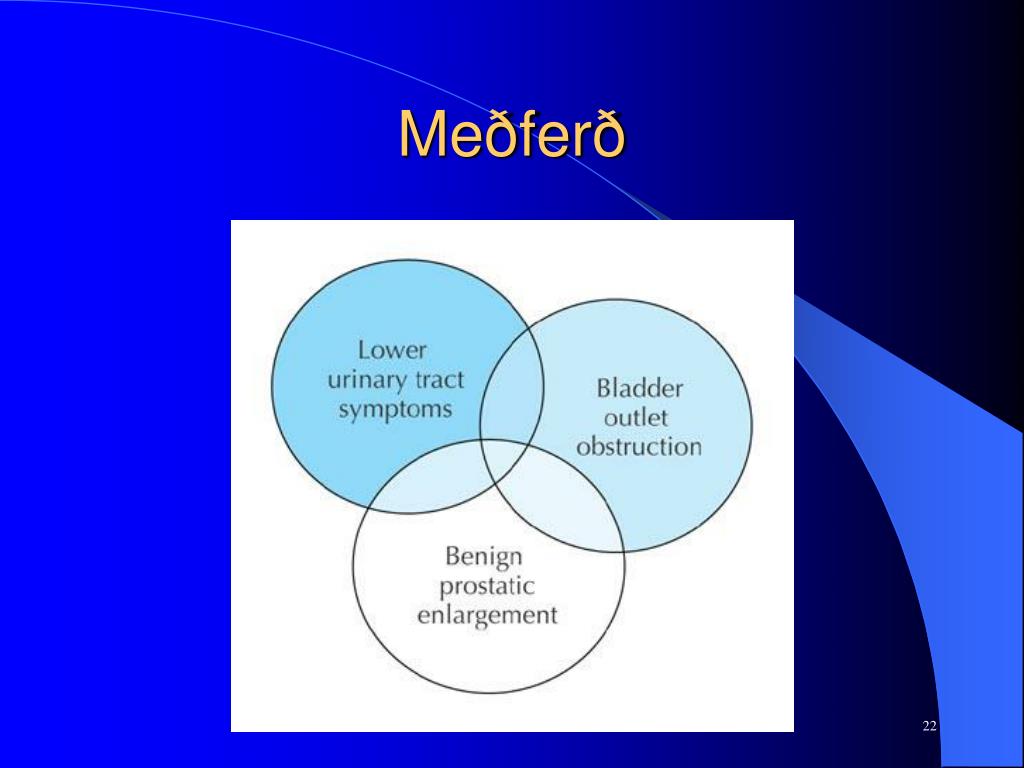 Meðferð

Lower urinary tract symptoms

Bladder outlet obstruction

Benign prostatic enlargement

22